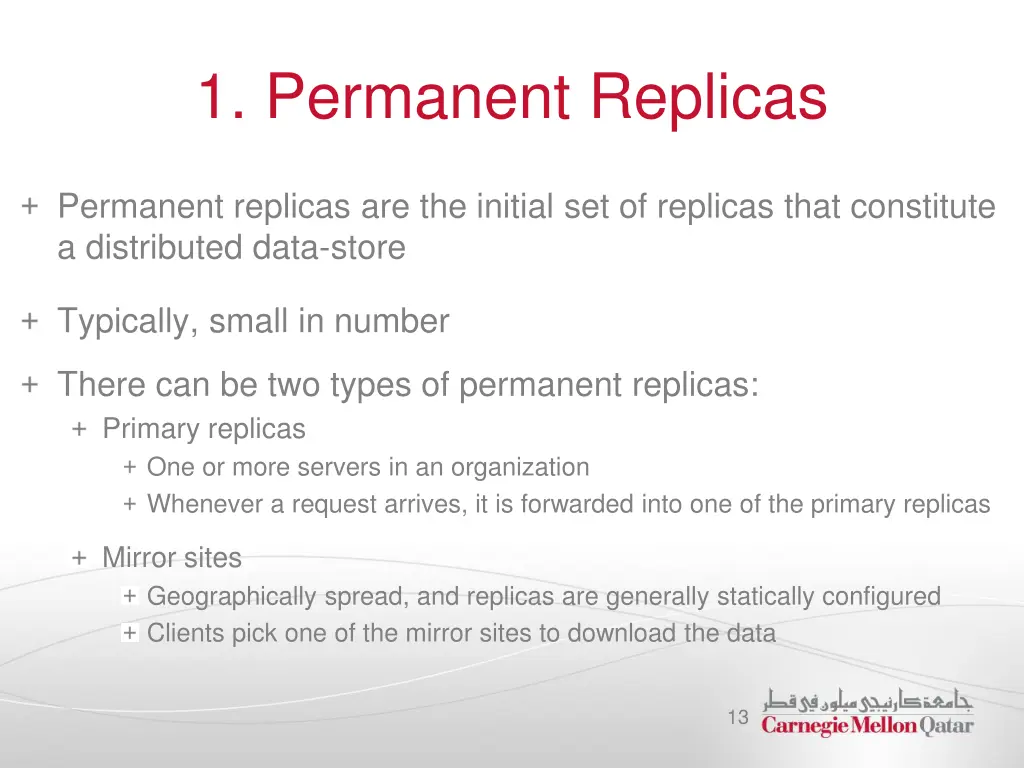 1. Permanent Replicas

+ Permanent replicas are the initial set of replicas that constitute a distributed data-store

+ Typically, small in number

+ There can be two types of permanent replicas:
+ Primary replicas
+ One or more servers in an organization
+ Whenever a request arrives, it is forwarded into one of the primary replicas

+ Mirror sites
+ Geographically spread, and replicas are generally statically configured
+ Clients pick one of the mirror sites to download the data

13

جامعة كارنيجي ميلون في قطر
Carnegie Mellon Qatar